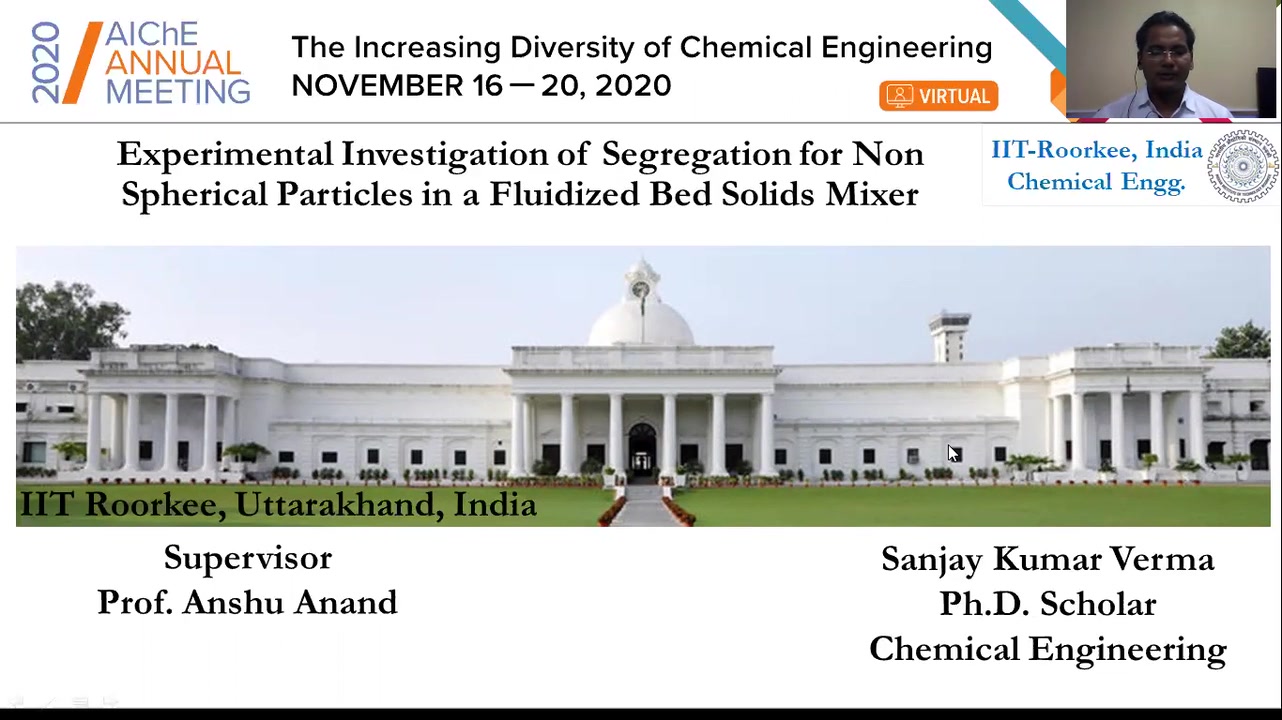 2020 AIChE ANNUAL MEETING

The Increasing Diversity of Chemical Engineering
NOVEMBER 16 — 20, 2020

VIRTUAL

Experimental Investigation of Segregation for Non Spherical Particles in a Fluidized Bed Solids Mixer

IIT-Roorkee, India
Chemical Engg.

IIT Roorkee, Uttarakhand, India

Supervisor
Prof. Anshu Anand

Sanjay Kumar Verma
Ph.D. Scholar
Chemical Engineering